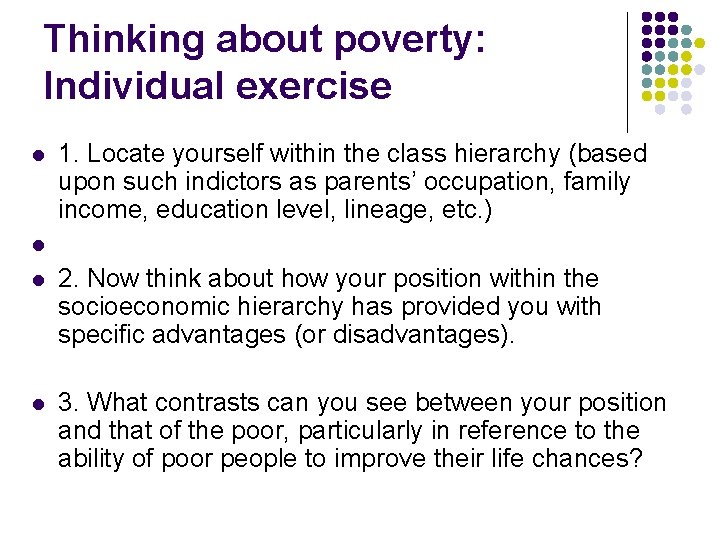 Thinking about poverty: Individual exercise

- 1. Locate yourself within the class hierarchy (based upon such indictors as parents’ occupation, family income, education level, lineage, etc.)
- 
- 2. Now think about how your position within the socioeconomic hierarchy has provided you with specific advantages (or disadvantages).

- 3. What contrasts can you see between your position and that of the poor, particularly in reference to the ability of poor people to improve their life chances?